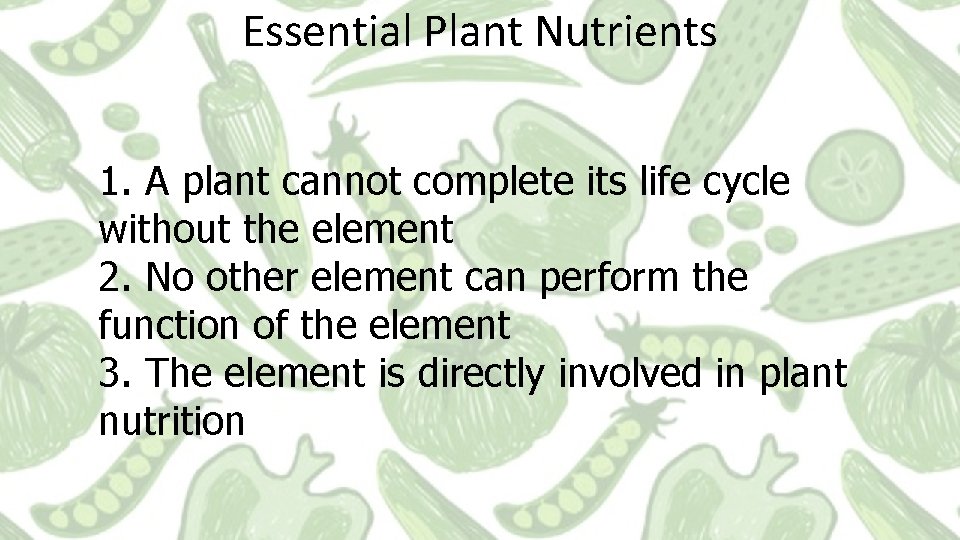 Essential Plant Nutrients

1. A plant cannot complete its life cycle without the element
2. No other element can perform the function of the element
3. The element is directly involved in plant nutrition